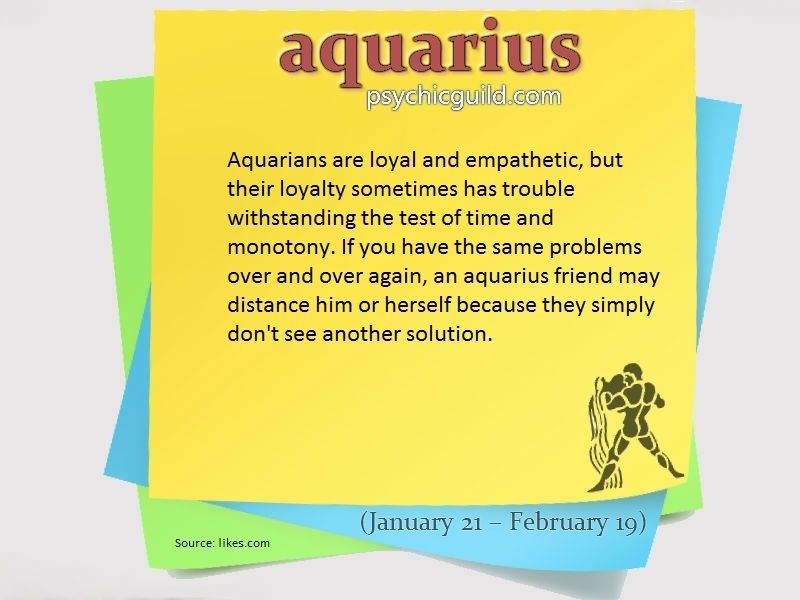 aquarius
psychicguild.com

Aquarians are loyal and empathetic, but their loyalty sometimes has trouble withstanding the test of time and monotony. If you have the same problems over and over again, an aquarius friend may distance him or herself because they simply don't see another solution.

(January 21 – February 19)

Source: likes.com